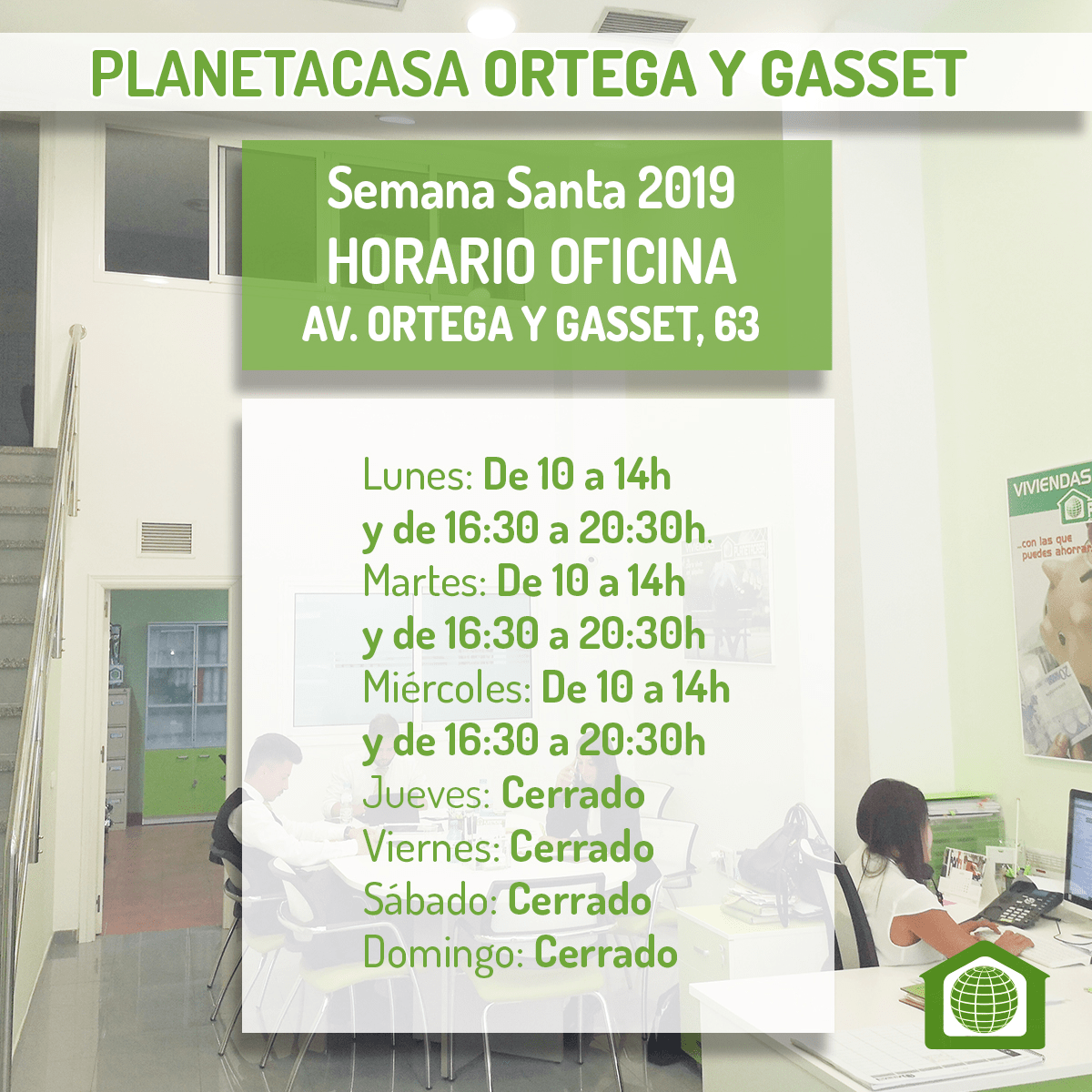 PLANETACASA ORTEGA Y GASSET

Semana Santa 2019
HORARIO OFICINA
AV. ORTEGA Y GASSET, 63

Lunes: De 10 a 14h
y de 16:30 a 20:30h.
Martes: De 10 a 14h
y de 16:30 a 20:30h
Miércoles: De 10 a 14h
y de 16:30 a 20:30h
Jueves: Cerrado
Viernes: Cerrado
Sábado: Cerrado
Domingo: Cerrado

VIVIENDAS
...con las que puedes ahorrar